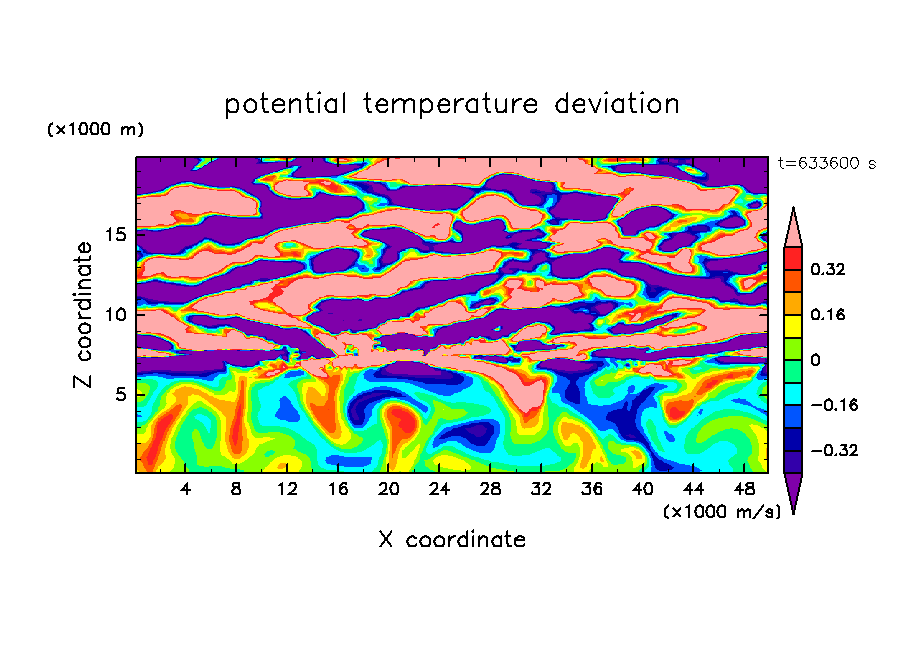 potential temperature deviation

(×1000 m)

t=633600 s

Z coordinate

15

10

5

0.32

0.16

0

−0.16

−0.32

4 8 12 16 20 24 28 32 36 40 44 48

(×1000 m/s)

X coordinate